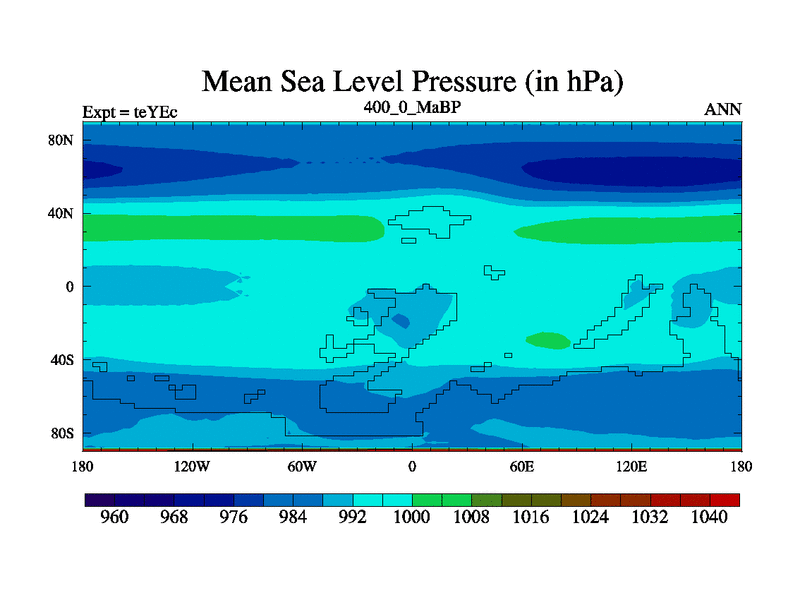 Mean Sea Level Pressure (in hPa)

Expt = teYEc

400_0_MaBP

ANN

80N

40N

0

40S

80S

180

120W

60W

0

60E

120E

180

960

968

976

984

992

1000

1008

1016

1024

1032

1040